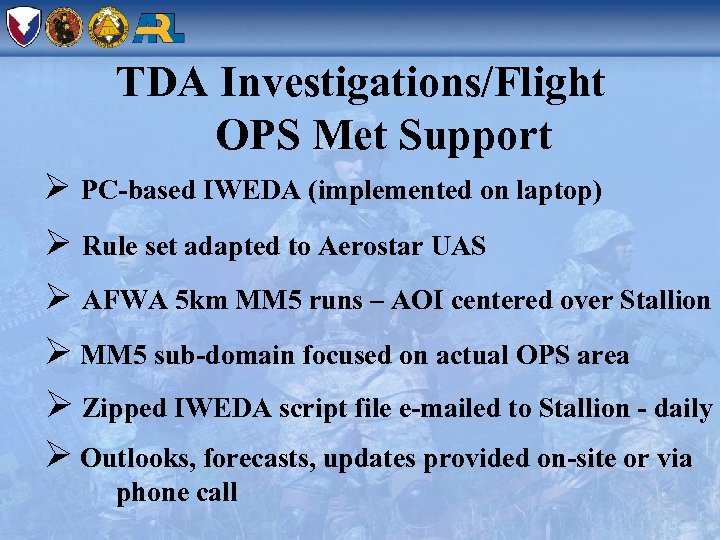 ARL

TDA Investigations/Flight OPS Met Support

➢ PC-based IWEDA (implemented on laptop)

➢ Rule set adapted to Aerostar UAS

➢ AFWA 5km MM5 runs – AOI centered over Stallion

➢ MM5 sub-domain focused on actual OPS area

➢ Zipped IWEDA script file e-mailed to Stallion - daily

➢ Outlooks, forecasts, updates provided on-site or via phone call